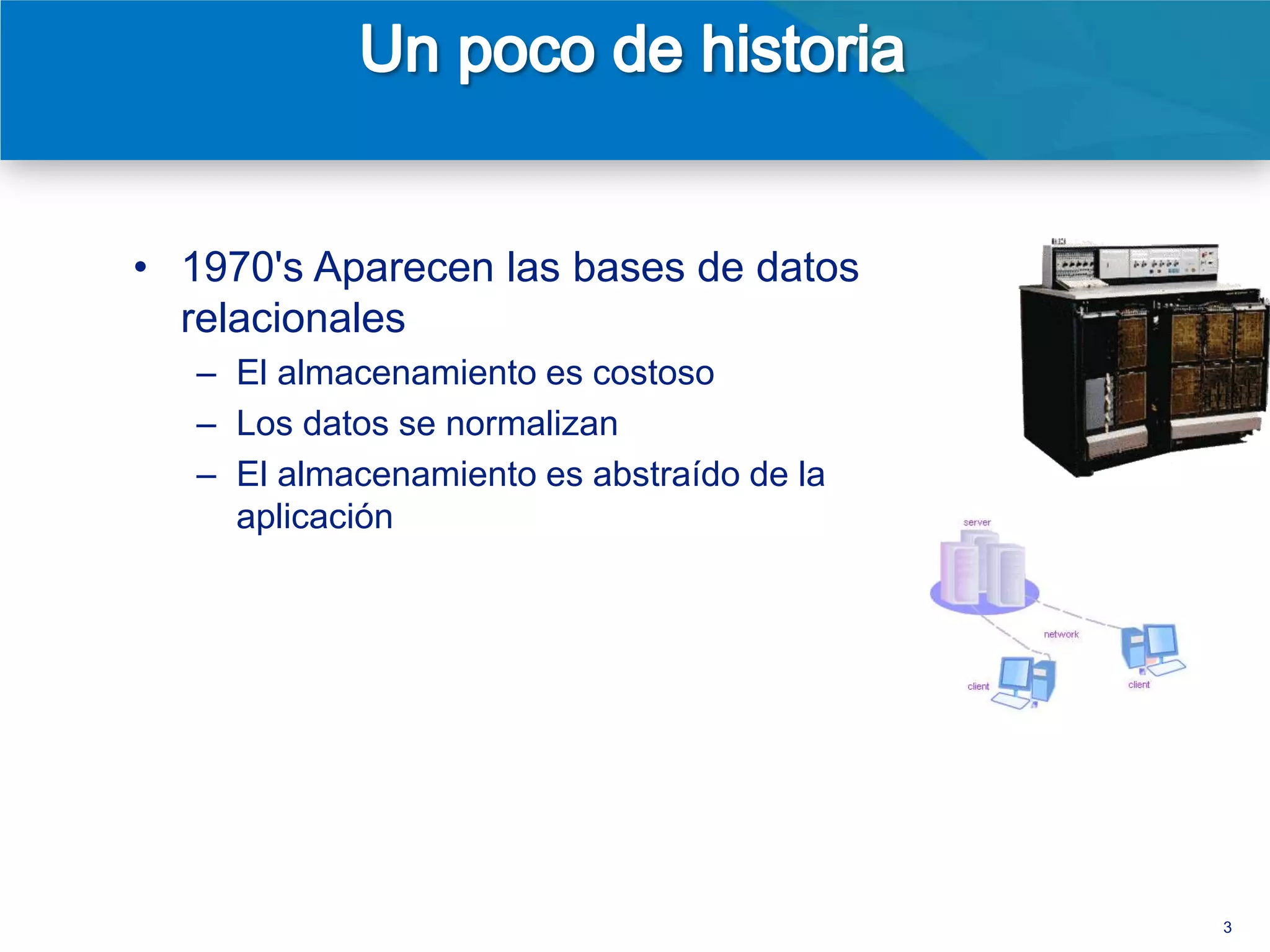 Un poco de historia

• 1970's Aparecen las bases de datos relacionales
– El almacenamiento es costoso
– Los datos se normalizan
– El almacenamiento es abstraído de la aplicación

server

network

client

client

3